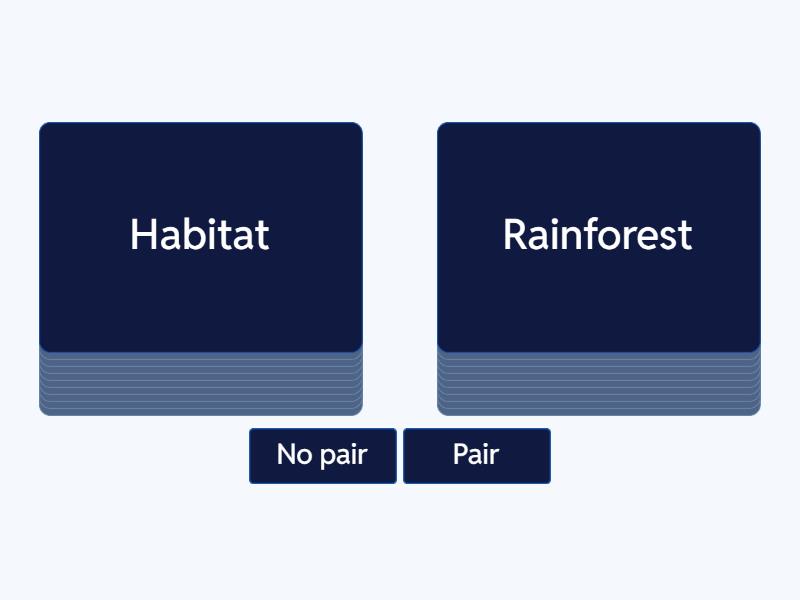 Habitat

Rainforest

No pair

Pair